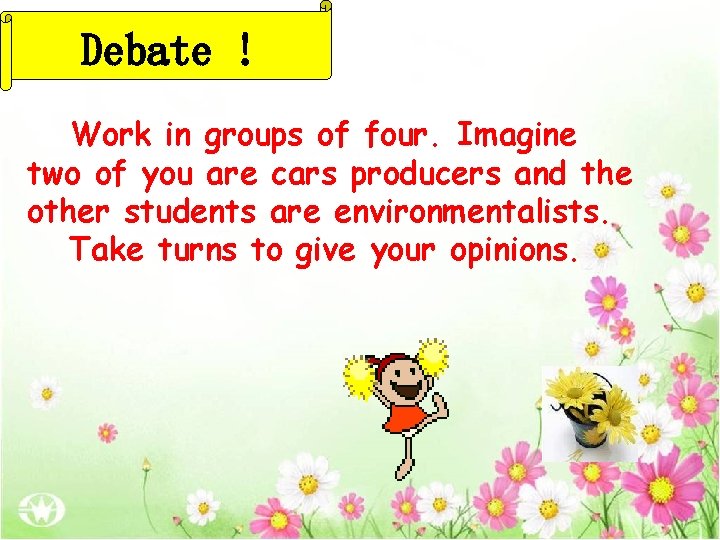 Debate !

Work in groups of four. Imagine two of you are cars producers and the other students are environmentalists.

Take turns to give your opinions.